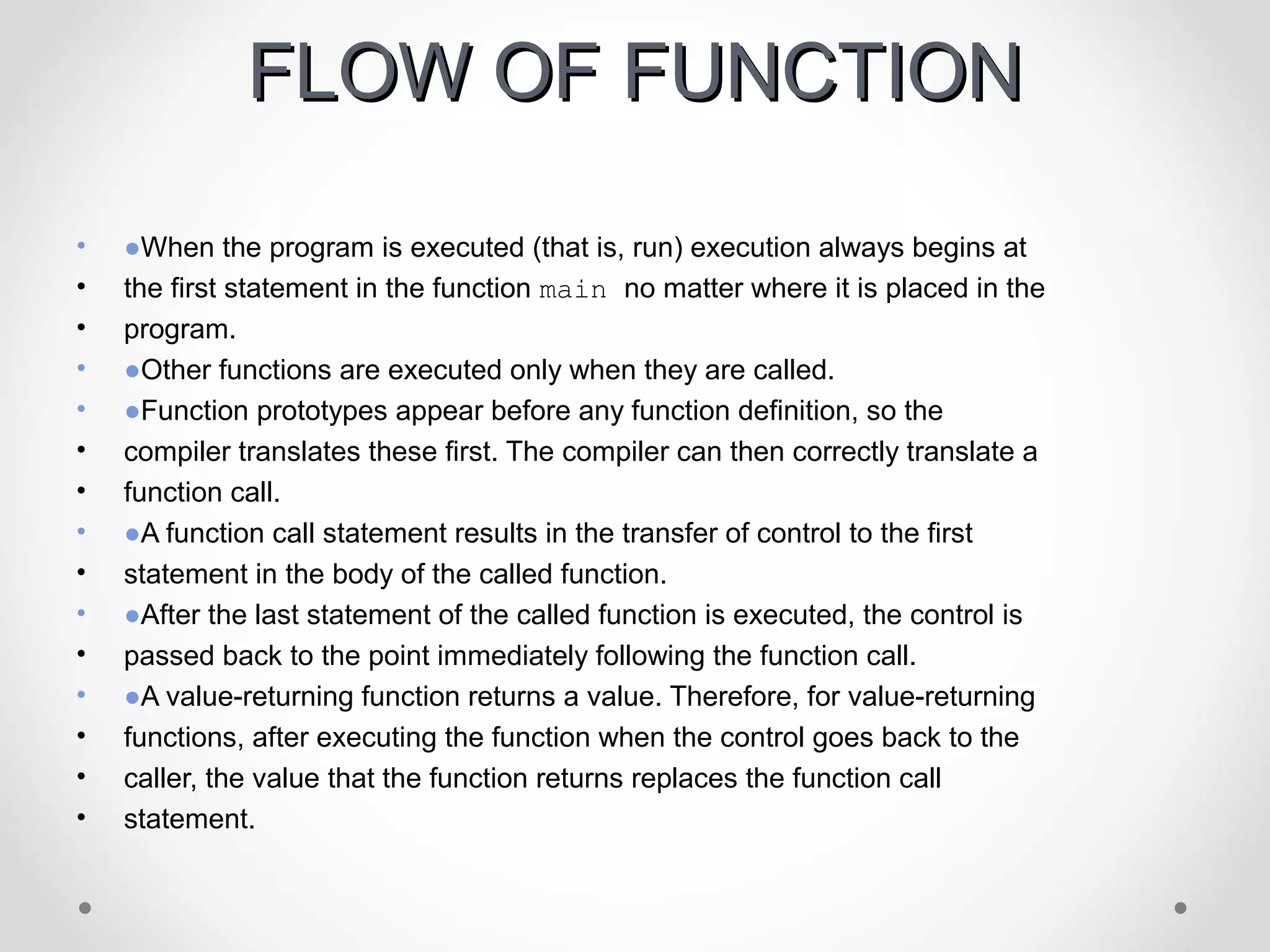 FLOW OF FUNCTION

- ●When the program is executed (that is, run) execution always begins at
- the first statement in the function main no matter where it is placed in the
- program.
- ●Other functions are executed only when they are called.
- ●Function prototypes appear before any function definition, so the
- compiler translates these first. The compiler can then correctly translate a
- function call.
- ●A function call statement results in the transfer of control to the first
- statement in the body of the called function.
- ●After the last statement of the called function is executed, the control is
- passed back to the point immediately following the function call.
- ●A value-returning function returns a value. Therefore, for value-returning
- functions, after executing the function when the control goes back to the
- caller, the value that the function returns replaces the function call
- statement.